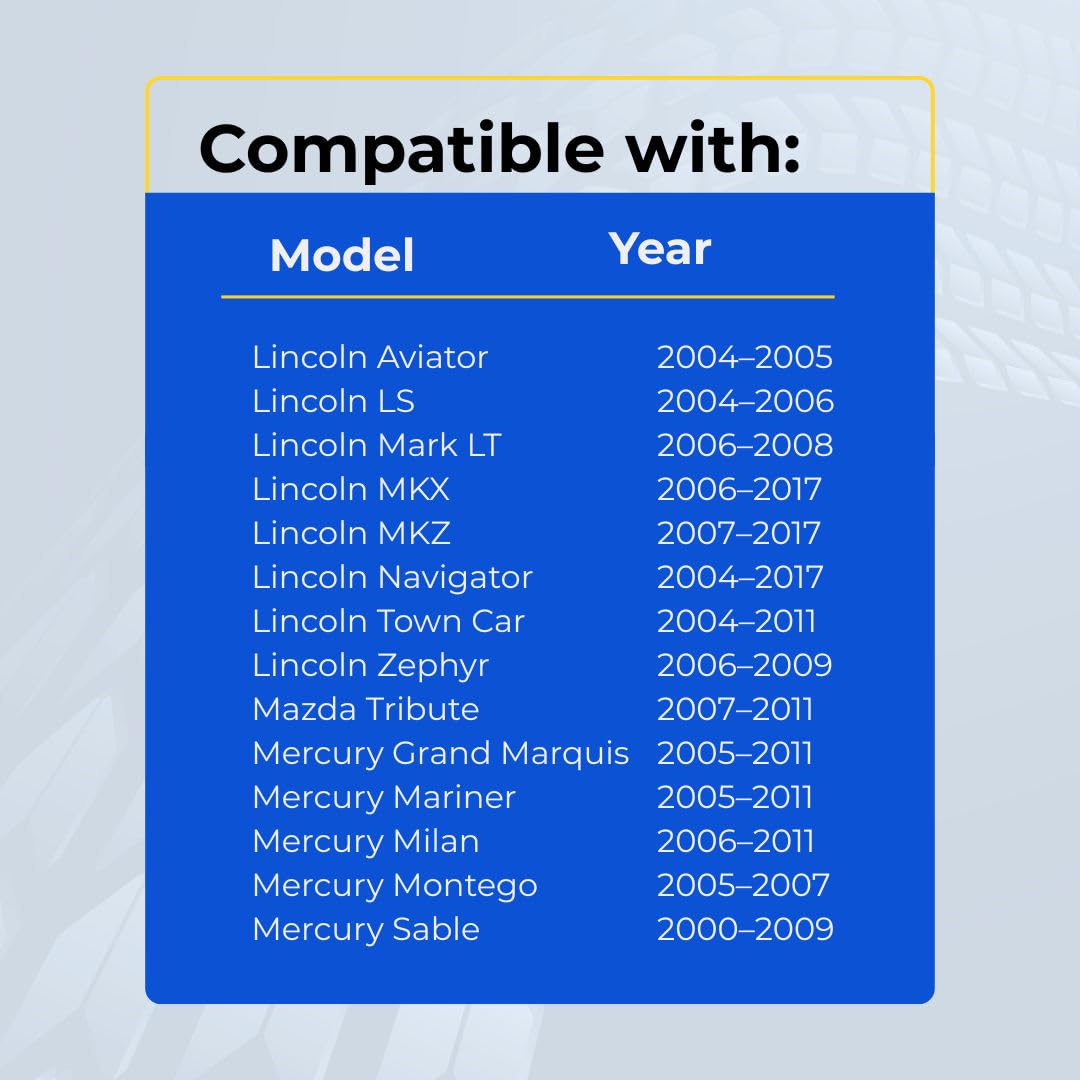 Compatible with:

| Model | Year |
|---|---|
| Lincoln Aviator | 2004–2005 |
| Lincoln LS | 2004–2006 |
| Lincoln Mark LT | 2006–2008 |
| Lincoln MKX | 2006–2017 |
| Lincoln MKZ | 2007–2017 |
| Lincoln Navigator | 2004–2017 |
| Lincoln Town Car | 2004–2011 |
| Lincoln Zephyr | 2006–2009 |
| Mazda Tribute | 2007–2011 |
| Mercury Grand Marquis | 2005–2011 |
| Mercury Mariner | 2005–2011 |
| Mercury Milan | 2006–2011 |
| Mercury Montego | 2005–2007 |
| Mercury Sable | 2000–2009 |